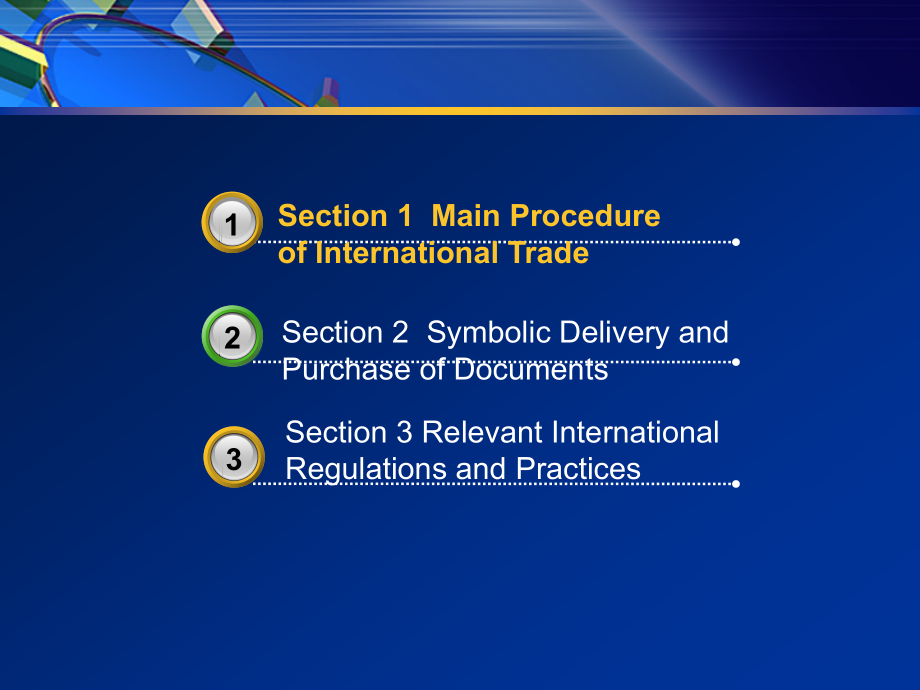 1
Section 1 Main Procedure of International Trade

2
Section 2 Symbolic Delivery and Purchase of Documents

3
Section 3 Relevant International Regulations and Practices